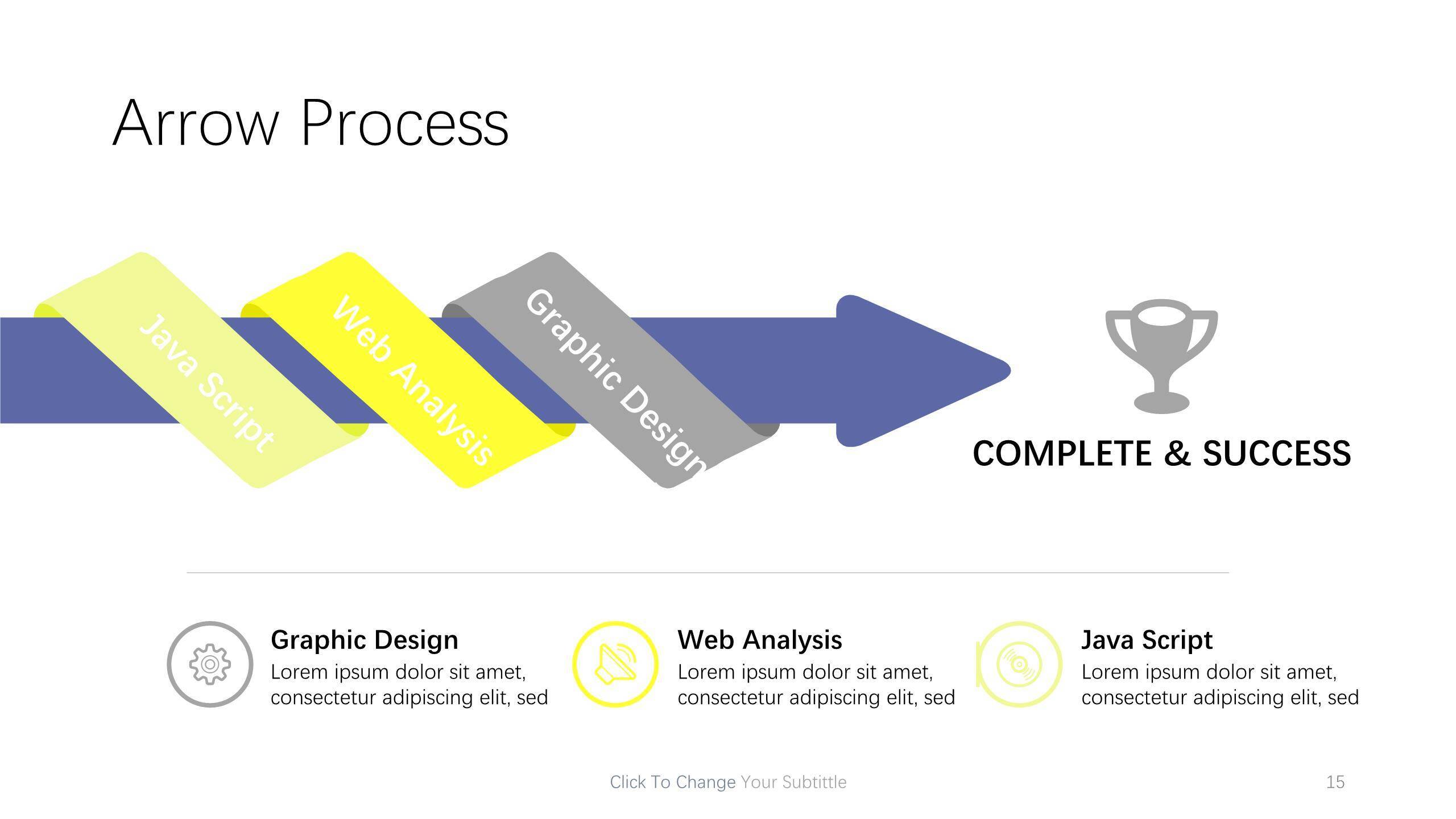 Arrow Process

Java Script

Web Analysis

Graphic Design

COMPLETE & SUCCESS

Graphic Design
Lorem ipsum dolor sit amet, consectetur adipiscing elit, sed

Web Analysis
Lorem ipsum dolor sit amet, consectetur adipiscing elit, sed

Java Script
Lorem ipsum dolor sit amet, consectetur adipiscing elit, sed

Click To Change Your Subtittle

15